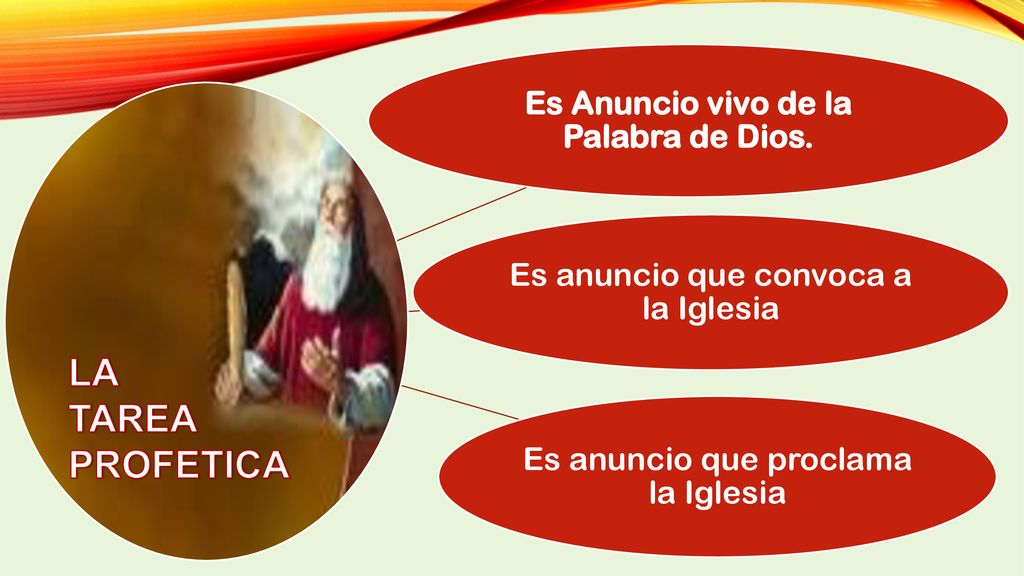 LA TAREA PROFETICA

Es Anuncio vivo de la Palabra de Dios.

Es anuncio que convoca a la Iglesia

Es anuncio que proclama la Iglesia